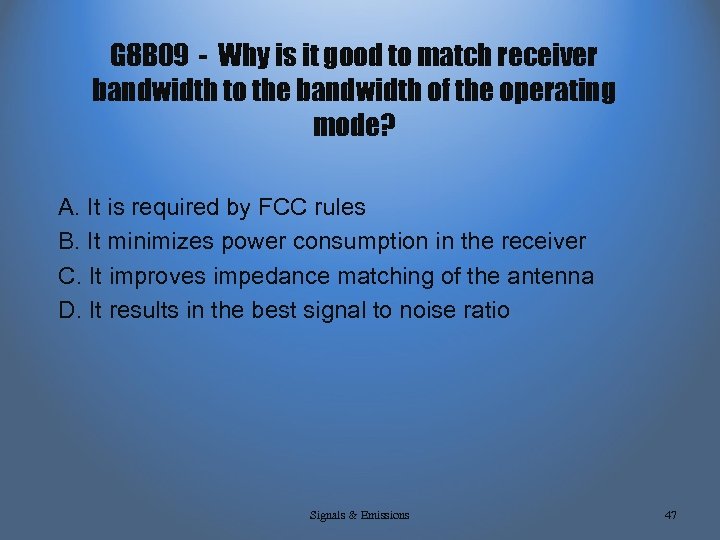 G8B09 - Why is it good to match receiver bandwidth to the bandwidth of the operating mode?

A. It is required by FCC rules
B. It minimizes power consumption in the receiver
C. It improves impedance matching of the antenna
D. It results in the best signal to noise ratio

Signals & Emissions

47